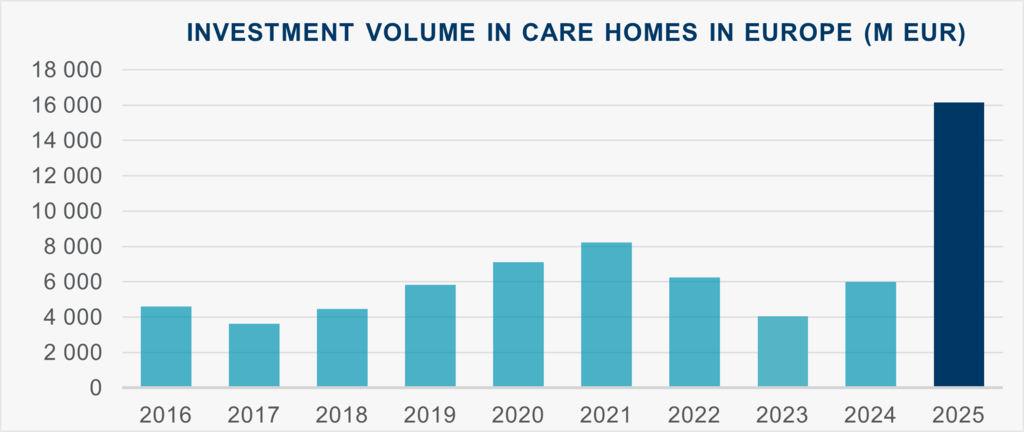 INVESTMENT VOLUME IN CARE HOMES IN EUROPE (M EUR)

18 000
16 000
14 000
12 000
10 000
8 000
6 000
4 000
2 000
0

2016 2017 2018 2019 2020 2021 2022 2023 2024 2025